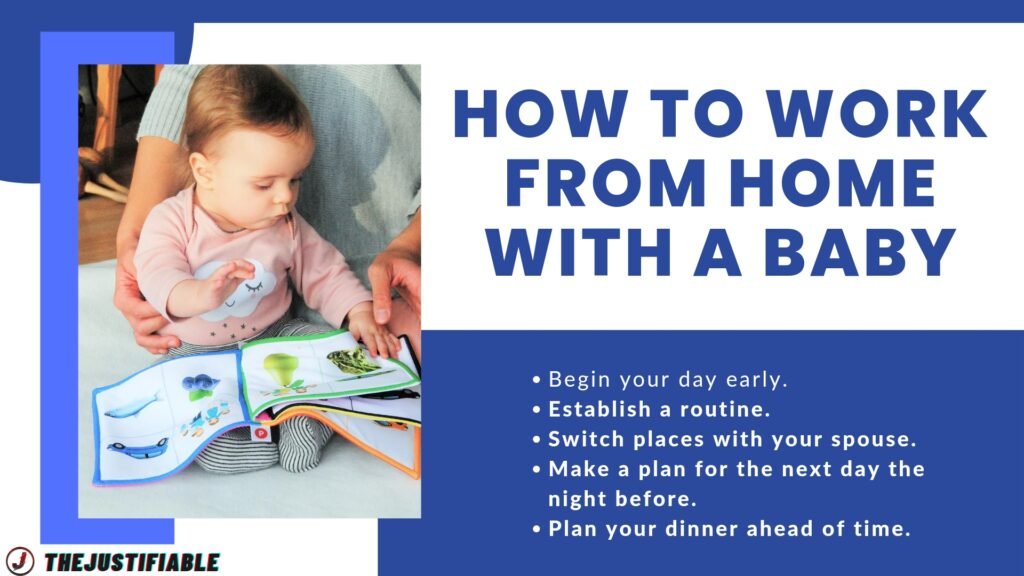 HOW TO WORK FROM HOME WITH A BABY

• Begin your day early.
• Establish a routine.
• Switch places with your spouse.
• Make a plan for the next day the night before.
• Plan your dinner ahead of time.

J THEJUSTIFIABLE